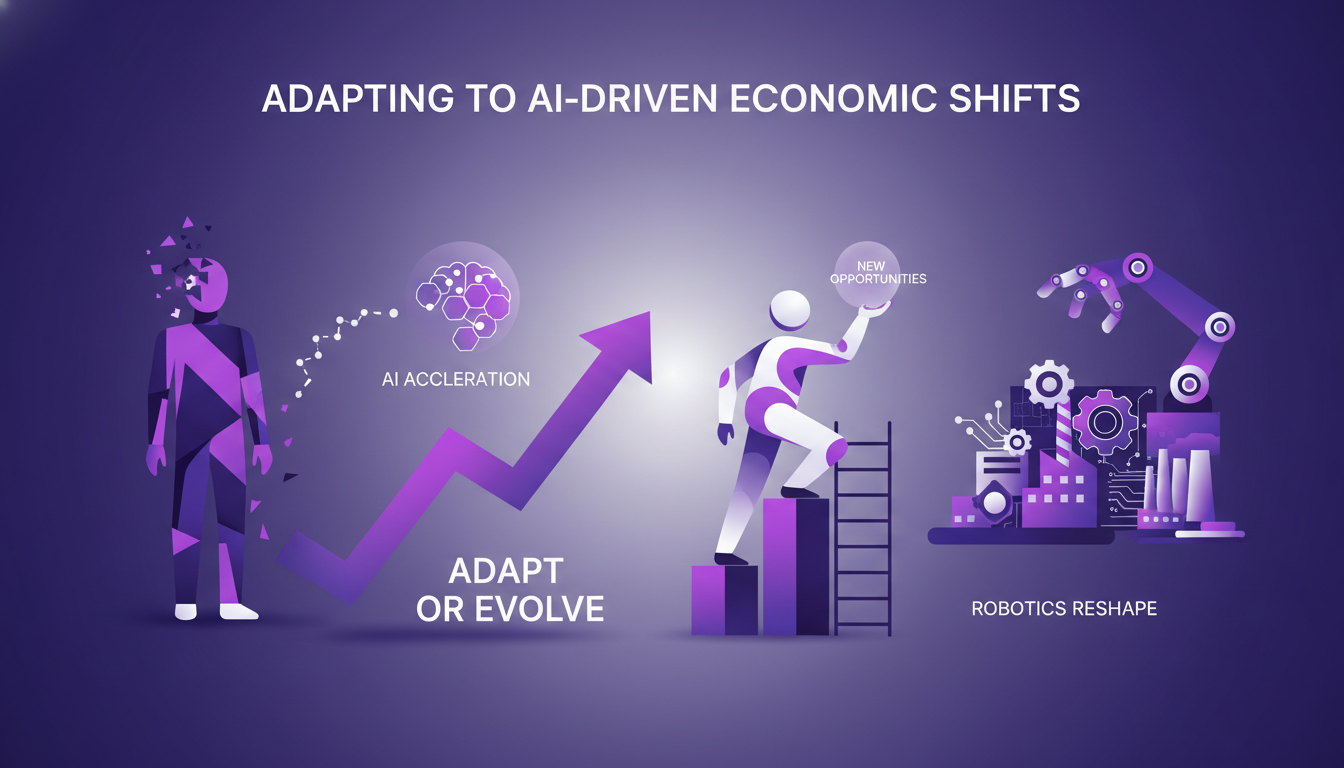 ADAPTING TO AI-DRIVEN ECONOMIC SHIFTS

AI ACCLERATION

NEW OPPORTUNITIES

ADAPT OR EVOLVE

ROBOTICS RESHAPE